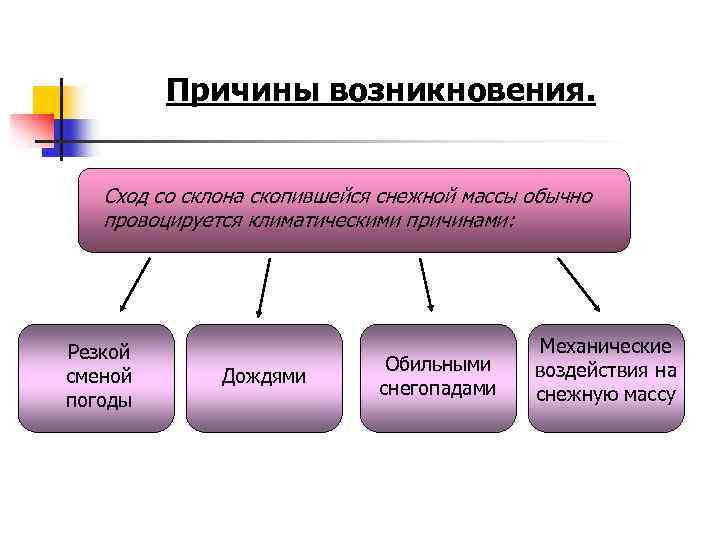 Причины возникновения.

Сход со склона скопившейся снежной массы обычно провоцируется климатическими причинами:

Резкой сменой погоды

Дождями

Обильными снегопадами

Механические воздействия на снежную массу